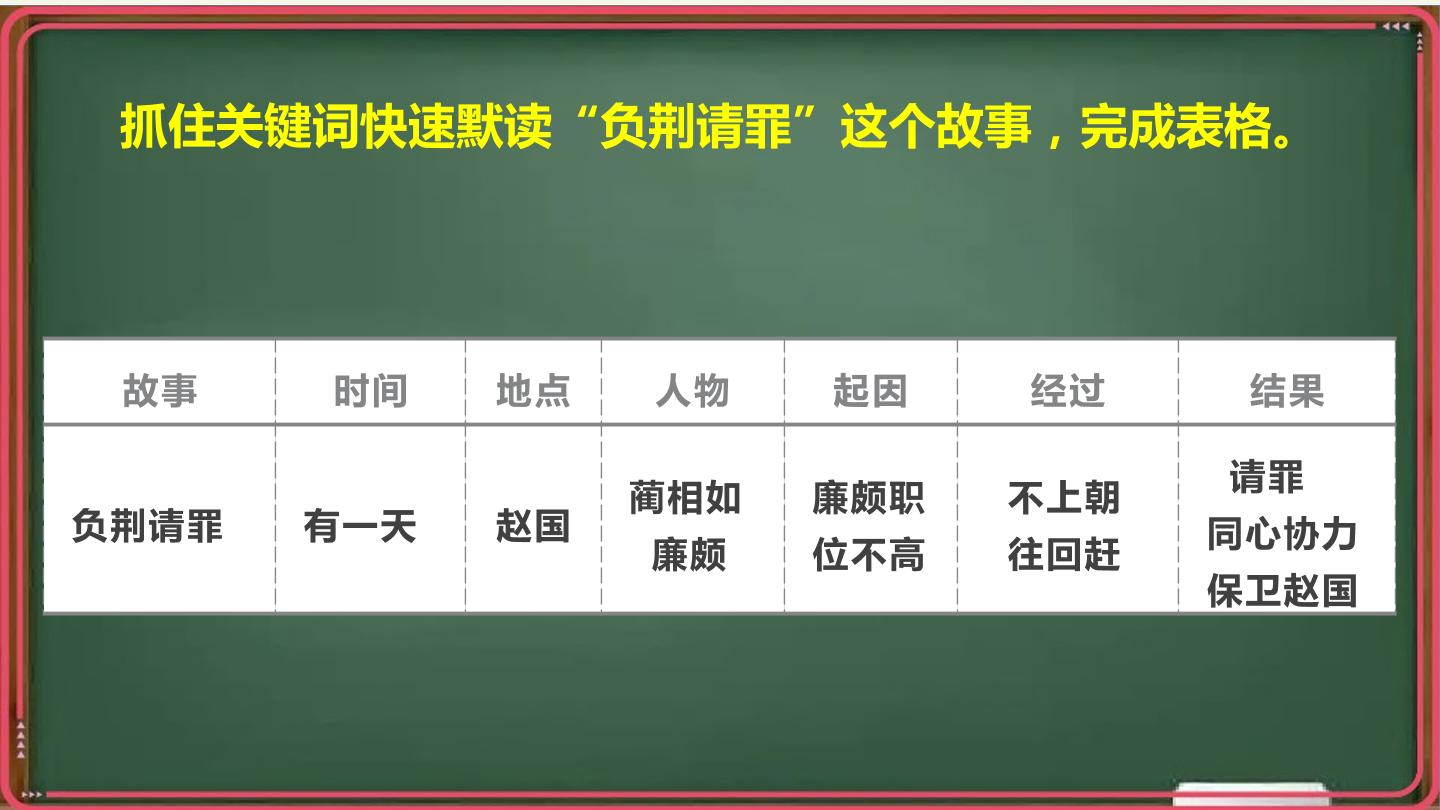 抓住关键词快速默读“负荆请罪”这个故事，完成表格。

| 故事 | 时间 | 地点 | 人物 | 起因 | 经过 | 结果 |
|---|---|---|---|---|---|---|
| 负荆请罪 | 有一天 | 赵国 | 蔺相如 廉颇 | 廉颇职位不高 | 不上朝 往回赶 | 请罪 同心协力 保卫赵国 |